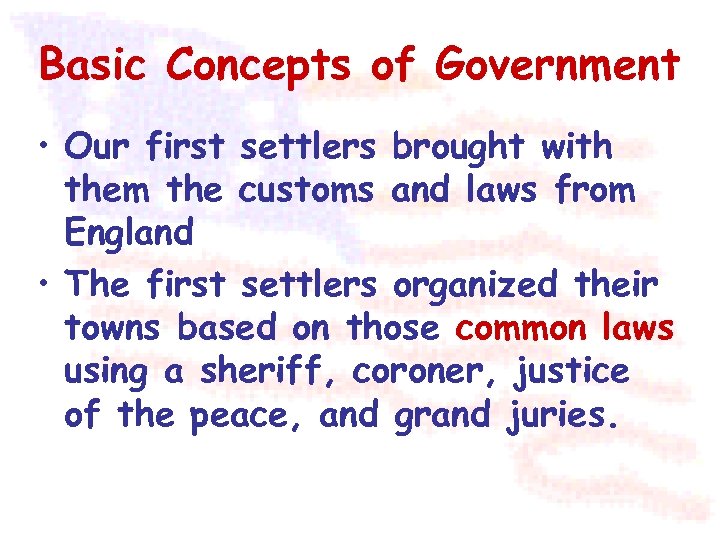 Basic Concepts of Government

• Our first settlers brought with them the customs and laws from England

• The first settlers organized their towns based on those common laws using a sheriff, coroner, justice of the peace, and grand juries.